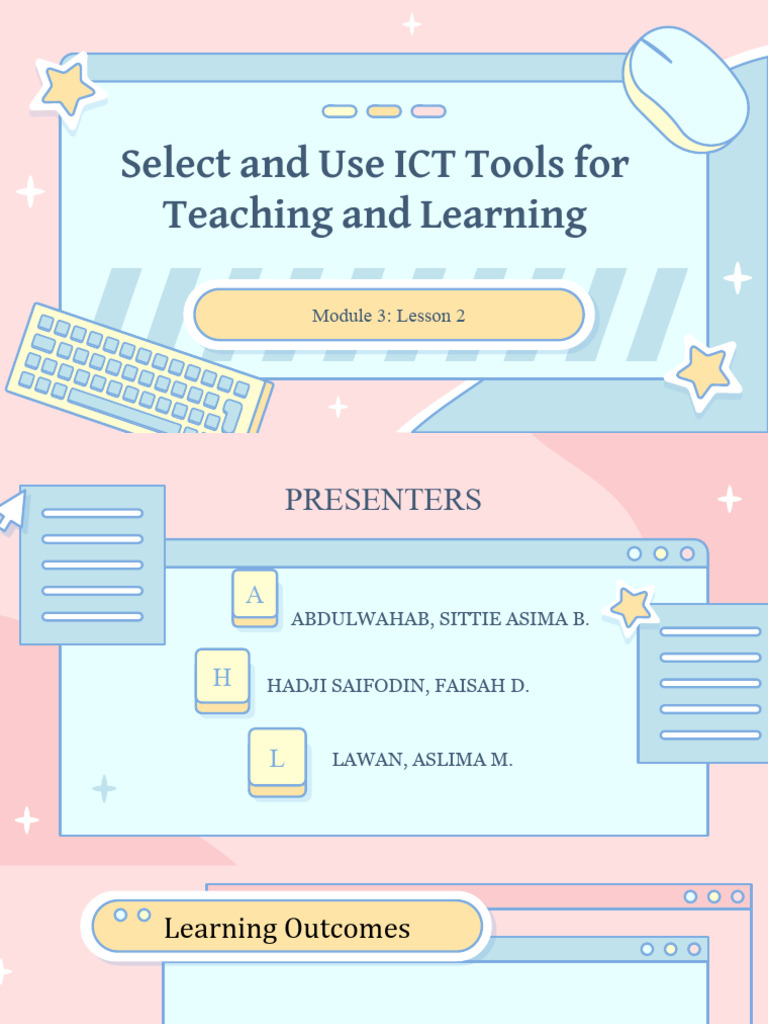 Select and Use ICT Tools for Teaching and Learning

Module 3: Lesson 2

PRESENTERS

A ABDULWAHAB, SITTIE ASIMA B.

H HADJI SAIFODIN, FAISAH D.

L LAWAN, ASLIMA M.

Learning Outcomes